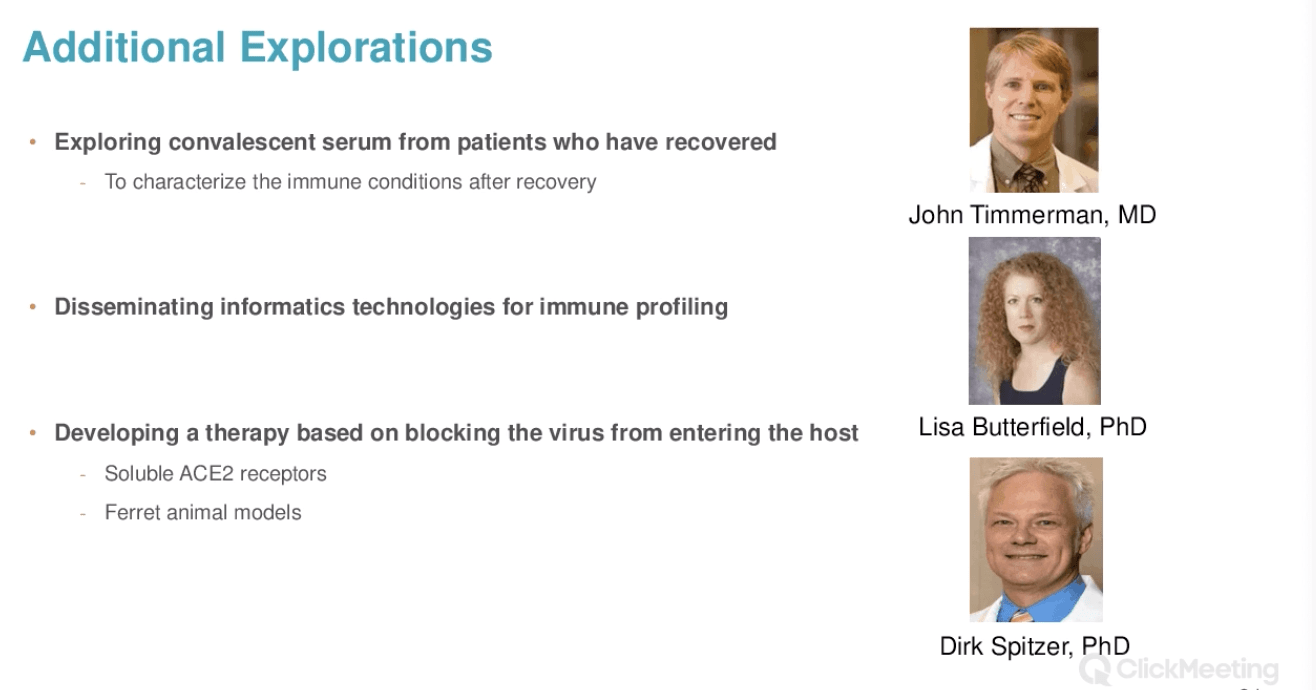 Additional Explorations

• Exploring convalescent serum from patients who have recovered
- To characterize the immune conditions after recovery

• Disseminating informatics technologies for immune profiling

• Developing a therapy based on blocking the virus from entering the host
- Soluble ACE2 receptors
- Ferret animal models

John Timmerman, MD

Lisa Butterfield, PhD

Dirk Spitzer, PhD

ClickMeeting